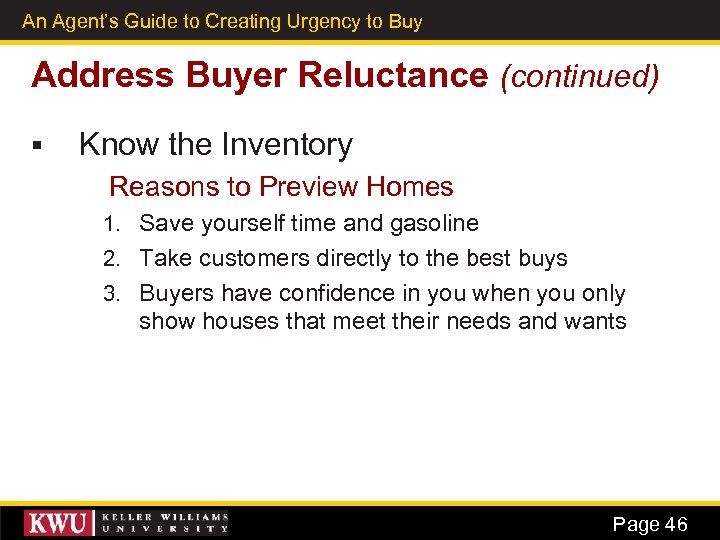 An Agent's Guide to Creating Urgency to Buy

Address Buyer Reluctance (continued)

▪ Know the Inventory

Reasons to Preview Homes

1. Save yourself time and gasoline
2. Take customers directly to the best buys
3. Buyers have confidence in you when you only show houses that meet their needs and wants

KWU KELLER WILLIAMS UNIVERSITY

Page 46